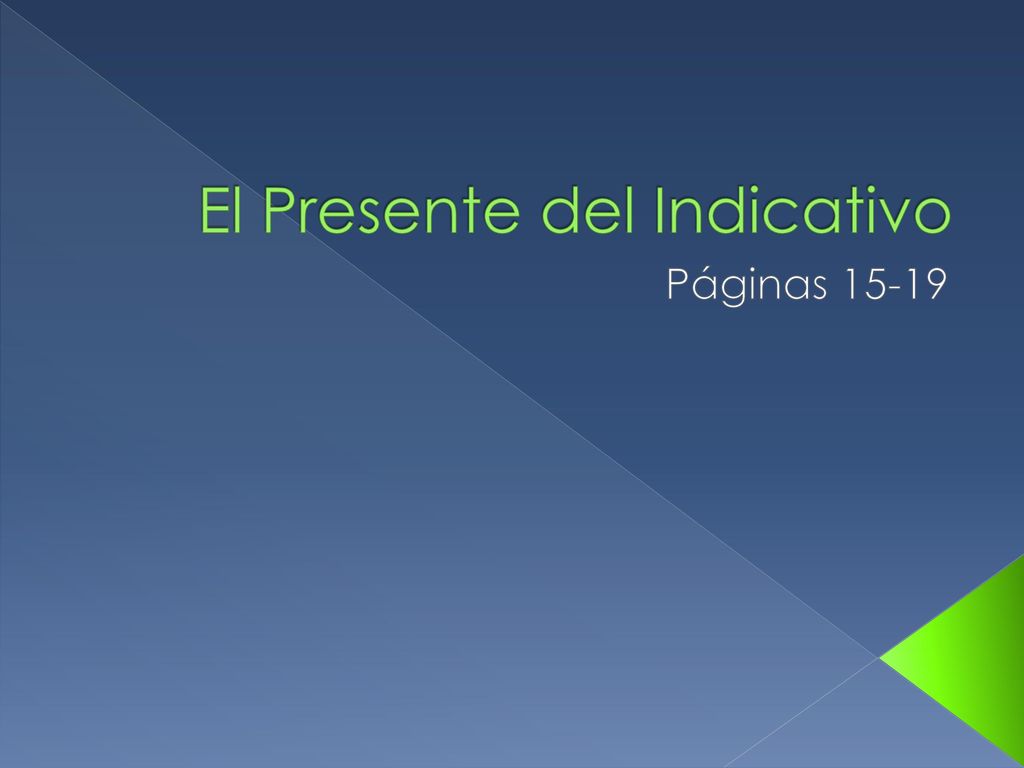 El Presente del Indicativo

Páginas 15-19